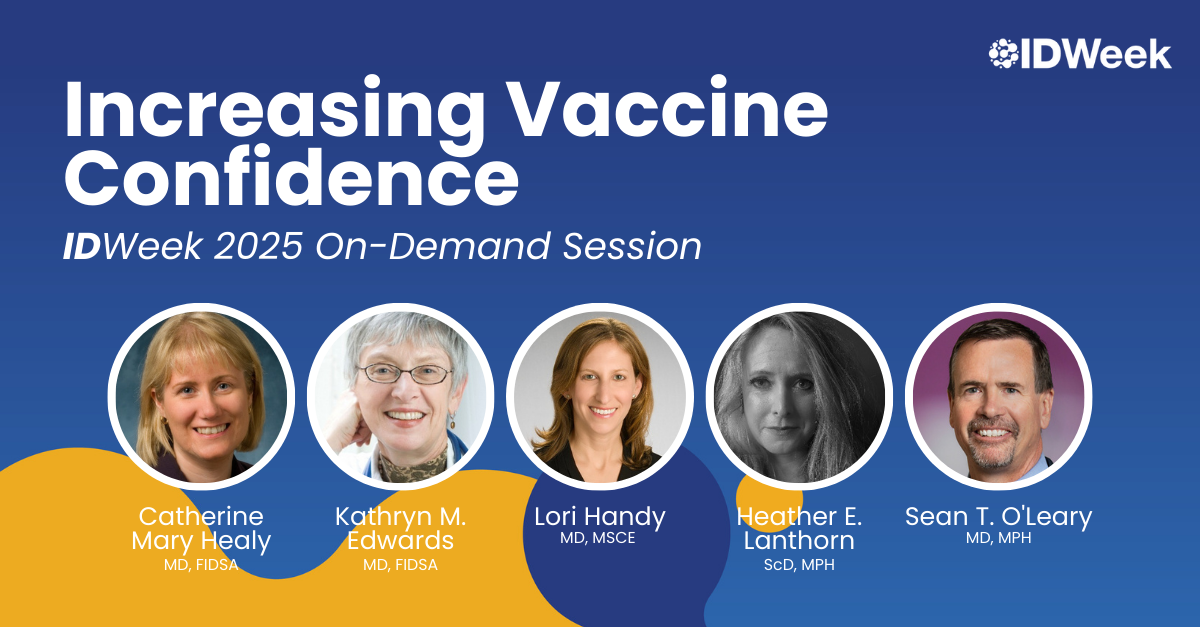 IDWeek

Increasing Vaccine Confidence

IDWeek 2025 On-Demand Session

Catherine Mary Healy
MD, FIDSA

Kathryn M. Edwards
MD, FIDSA

Lori Handy
MD, MSCE

Heather E. Lanthorn
ScD, MPH

Sean T. O'Leary
MD, MPH